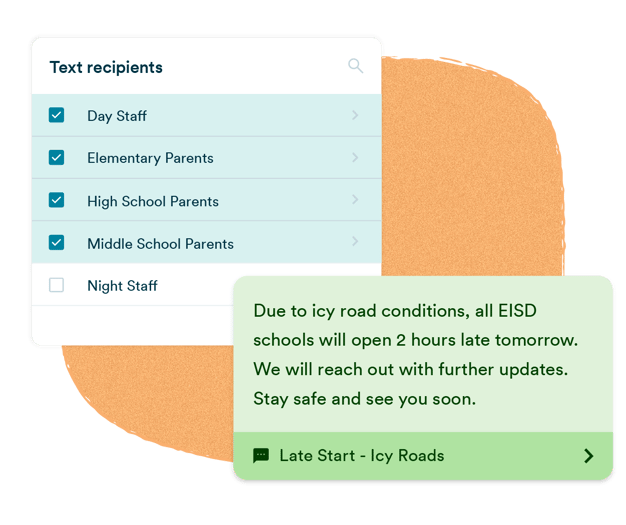 Text recipients

Day Staff

Elementary Parents

High School Parents

Middle School Parents

Night Staff

Due to icy road conditions, all EISD schools will open 2 hours late tomorrow. We will reach out with further updates. Stay safe and see you soon.

Late Start - Icy Roads